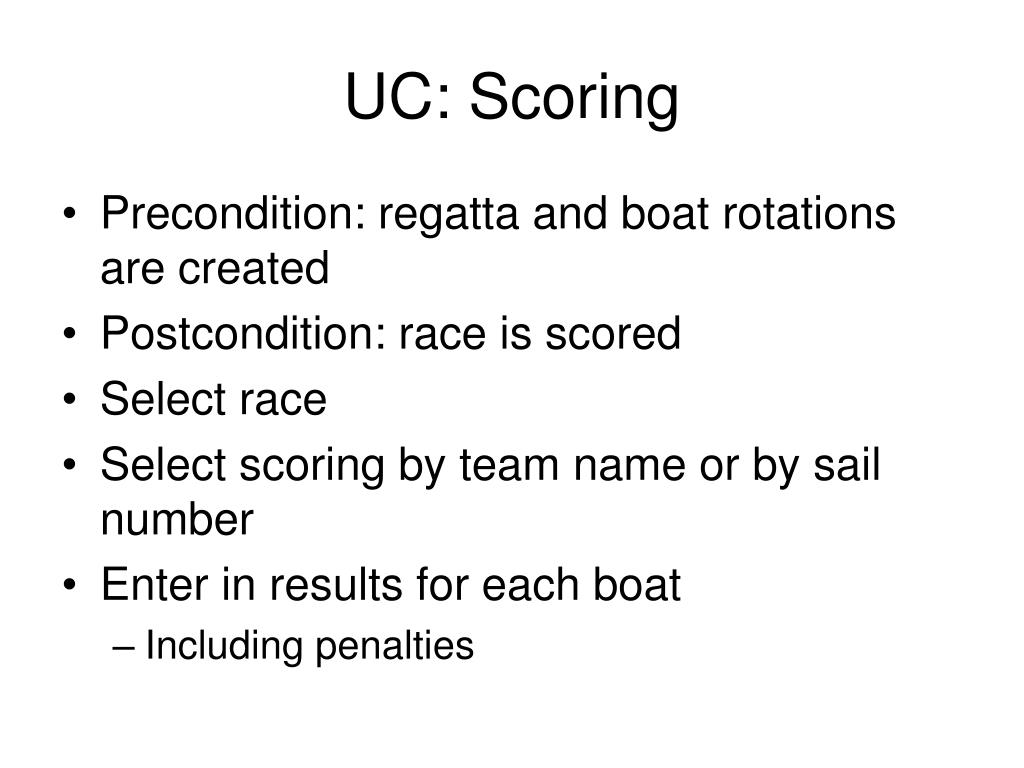 UC: Scoring

• Precondition: regatta and boat rotations are created
• Postcondition: race is scored
• Select race
• Select scoring by team name or by sail number
• Enter in results for each boat
  – Including penalties